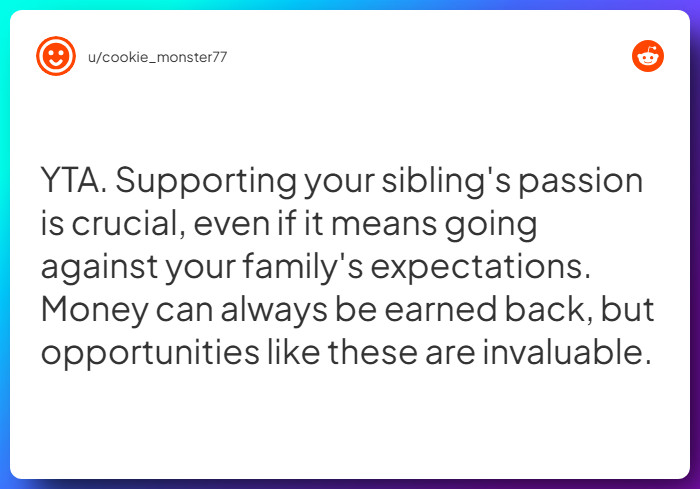 u/cookie_monster77

YTA. Supporting your sibling's passion is crucial, even if it means going against your family's expectations. Money can always be earned back, but opportunities like these are invaluable.